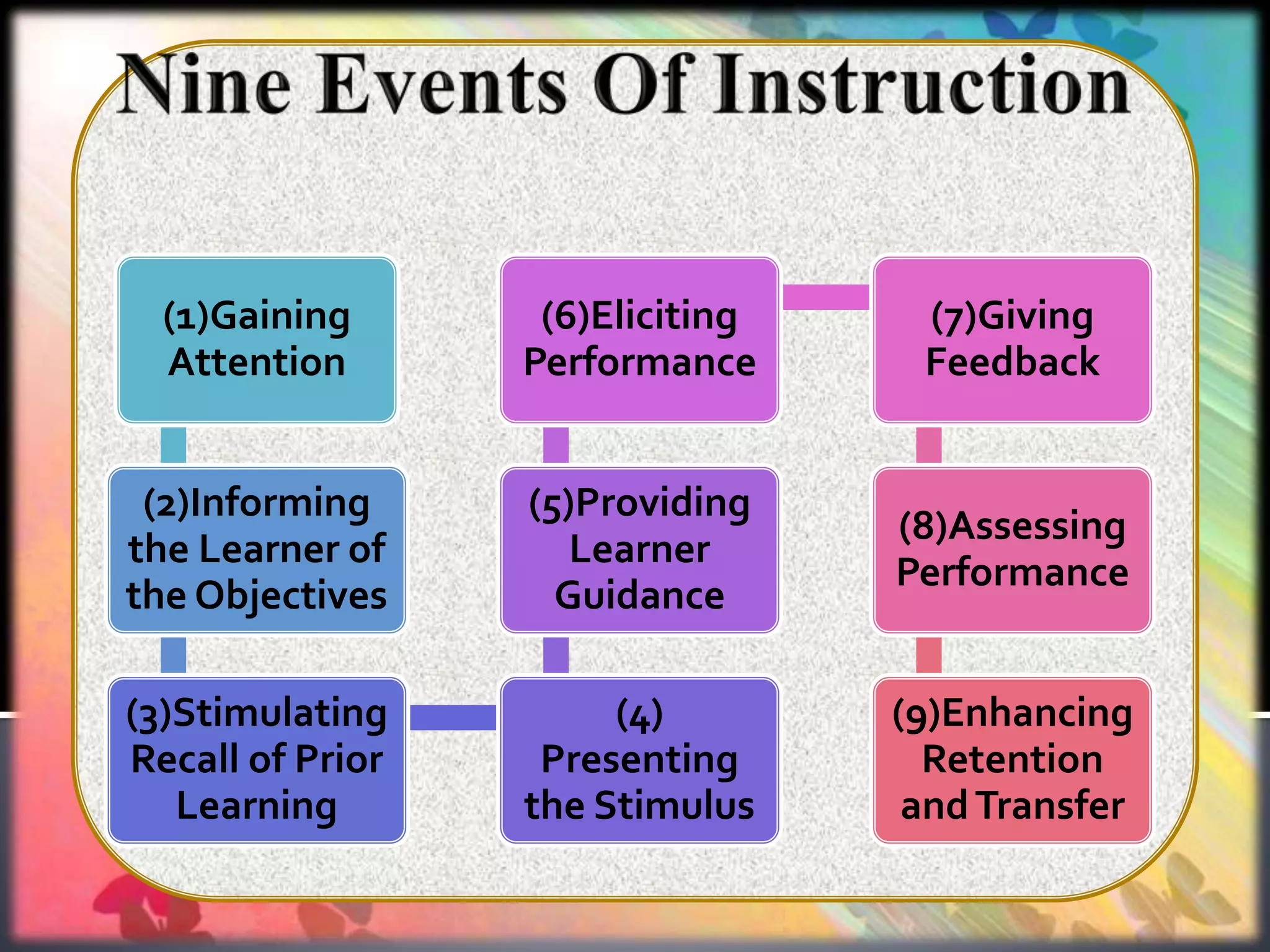 Nine Events Of Instruction

(1)Gaining Attention

(2)Informing the Learner of the Objectives

(3)Stimulating Recall of Prior Learning

(4) Presenting the Stimulus

(5)Providing Learner Guidance

(6)Eliciting Performance

(7)Giving Feedback

(8)Assessing Performance

(9)Enhancing Retention and Transfer